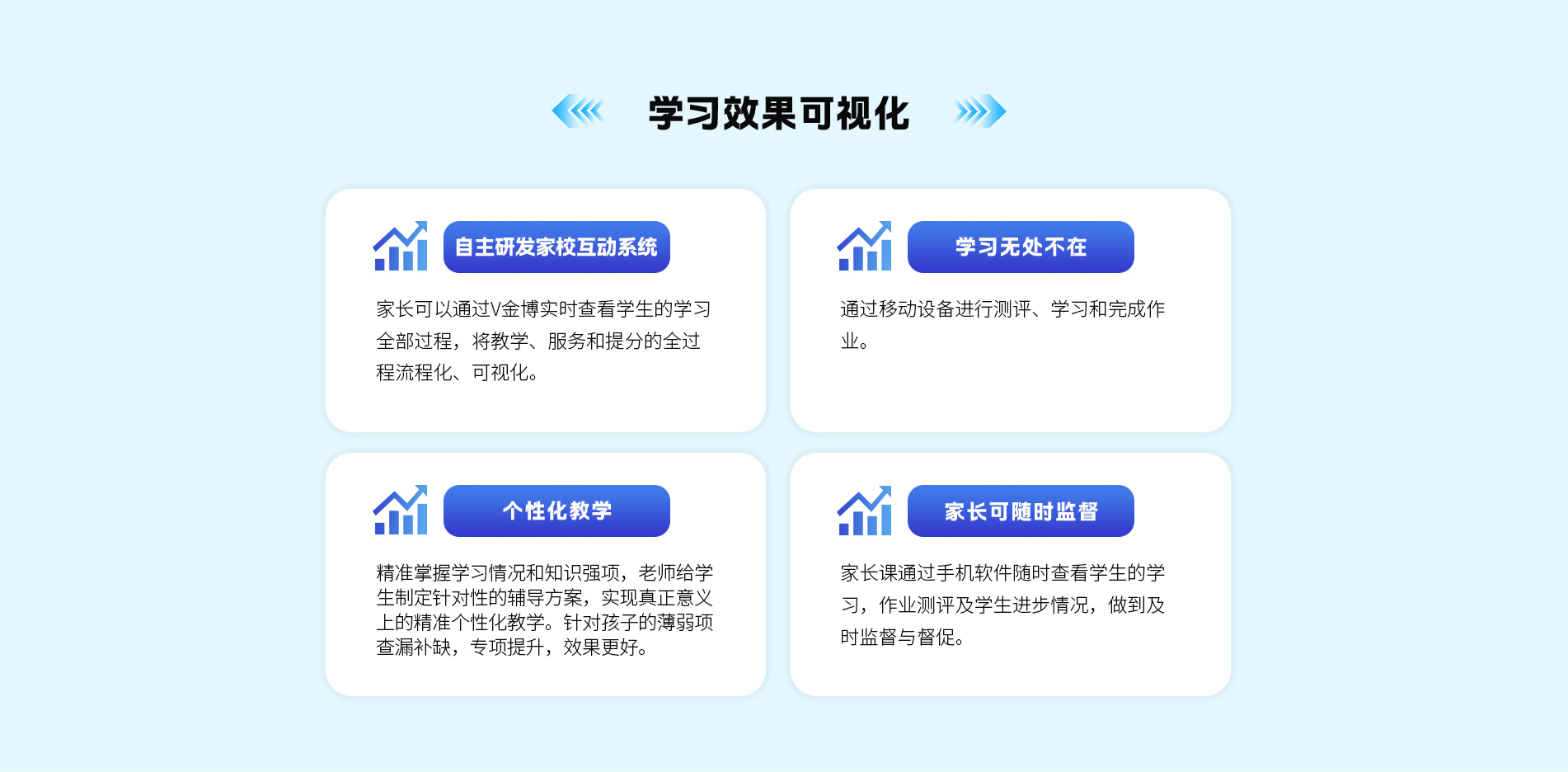 学习效果可视化

自主研发家校互动系统

家长可以通过V金博实时查看学生的学习全部过程，将教学、服务和提分的全过程流程化、可视化。

学习无处不在

通过移动设备进行测评、学习和完成作业。

个性化教学

精准掌握学习情况和知识强项，老师给学生制定针对性的辅导方案，实现真正意义上的精准个性化教学。针对孩子的薄弱项查漏补缺，专项提升，效果更好。

家长可随时监督

家长课通过手机软件随时查看学生的学习，作业测评及学生进步情况，做到及时监督与督促。